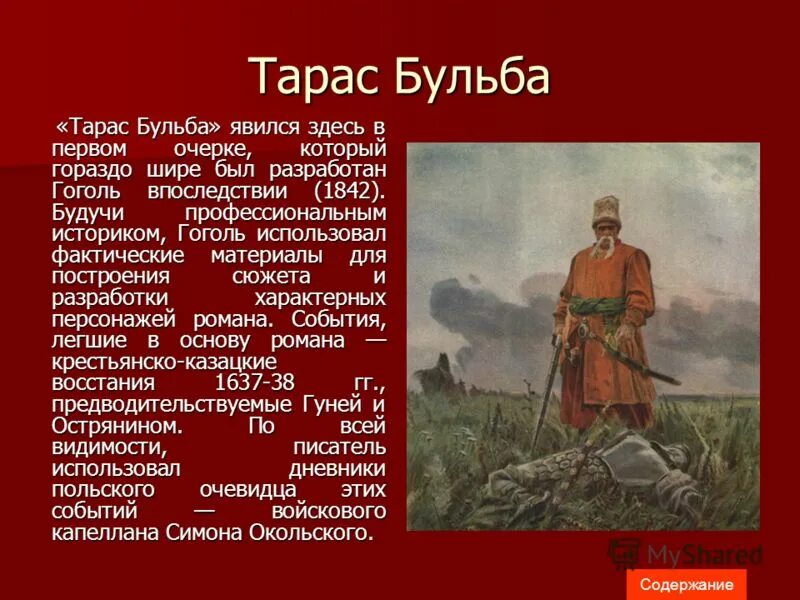 Тарас Бульба

«Тарас Бульба» явился здесь в первом очерке, который гораздо шире был разработан Гоголь впоследствии (1842). Будучи профессиональным историком, Гоголь использовал фактические материалы для построения сюжета и разработки характерных персонажей романа. События, легшие в основу романа — крестьянско-казацкие восстания 1637-38 гг., предводительствуемые Гуней и Острянином. По всей видимости, писатель использовал дневники польского очевидца этих событий — войскового капеллана Симона Окольского.

MyShared

Содержание